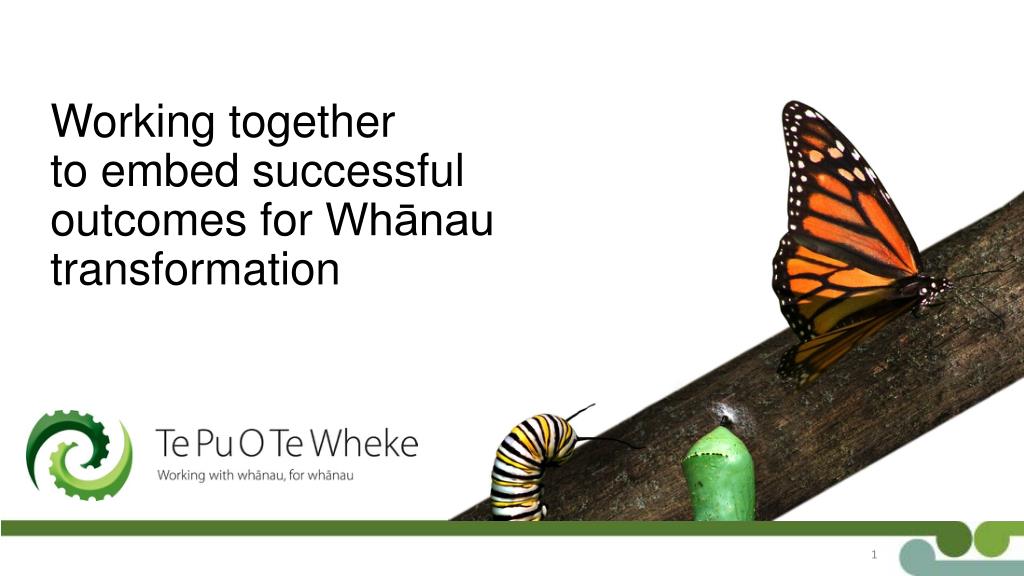 Working together to embed successful outcomes for Whānau transformation

Te Pu O Te Wheke
Working with whānau, for whānau

1